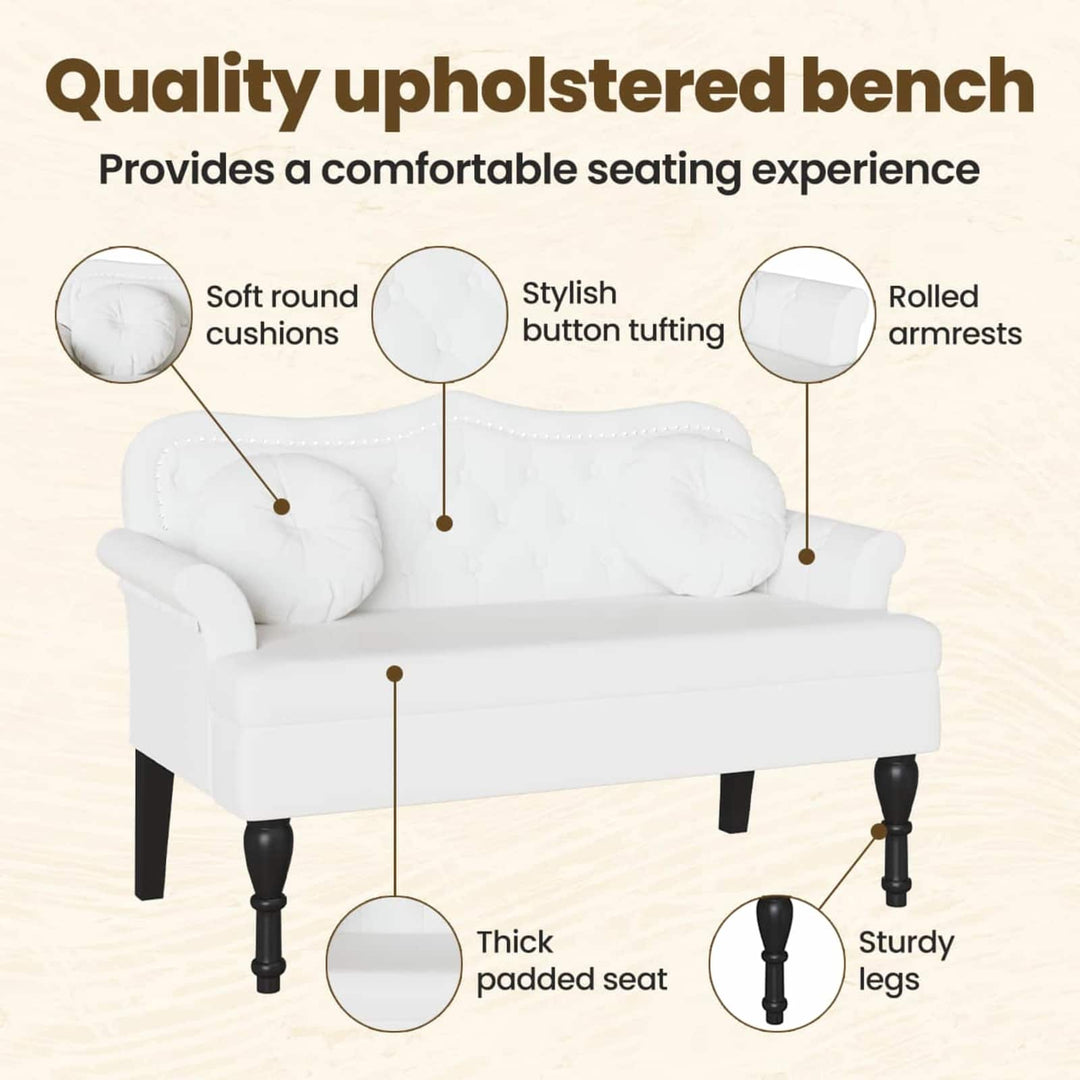 Quality upholstered bench

Provides a comfortable seating experience

Soft round cushions

Stylish button tufting

Rolled armrests

Thick padded seat

Sturdy legs